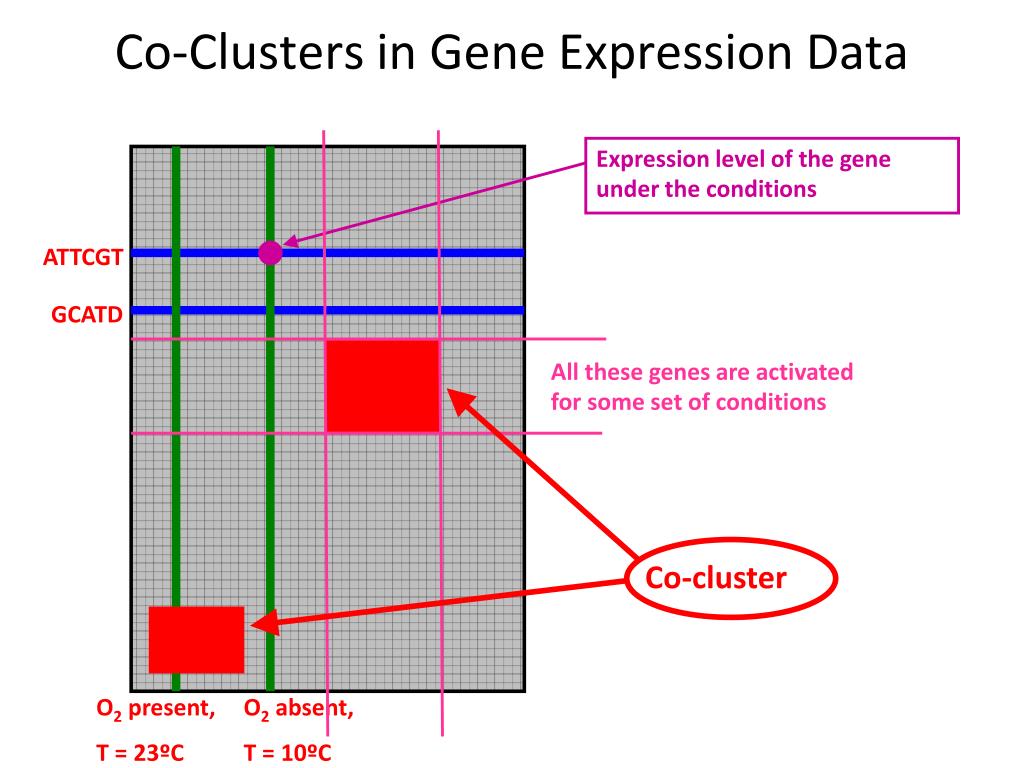 Co-Clusters in Gene Expression Data

Expression level of the gene under the conditions

ATTCGT

GCATD

All these genes are activated for some set of conditions

Co-cluster

$O_2$ present, T = 23ºC

$O_2$ absent, T = 10ºC